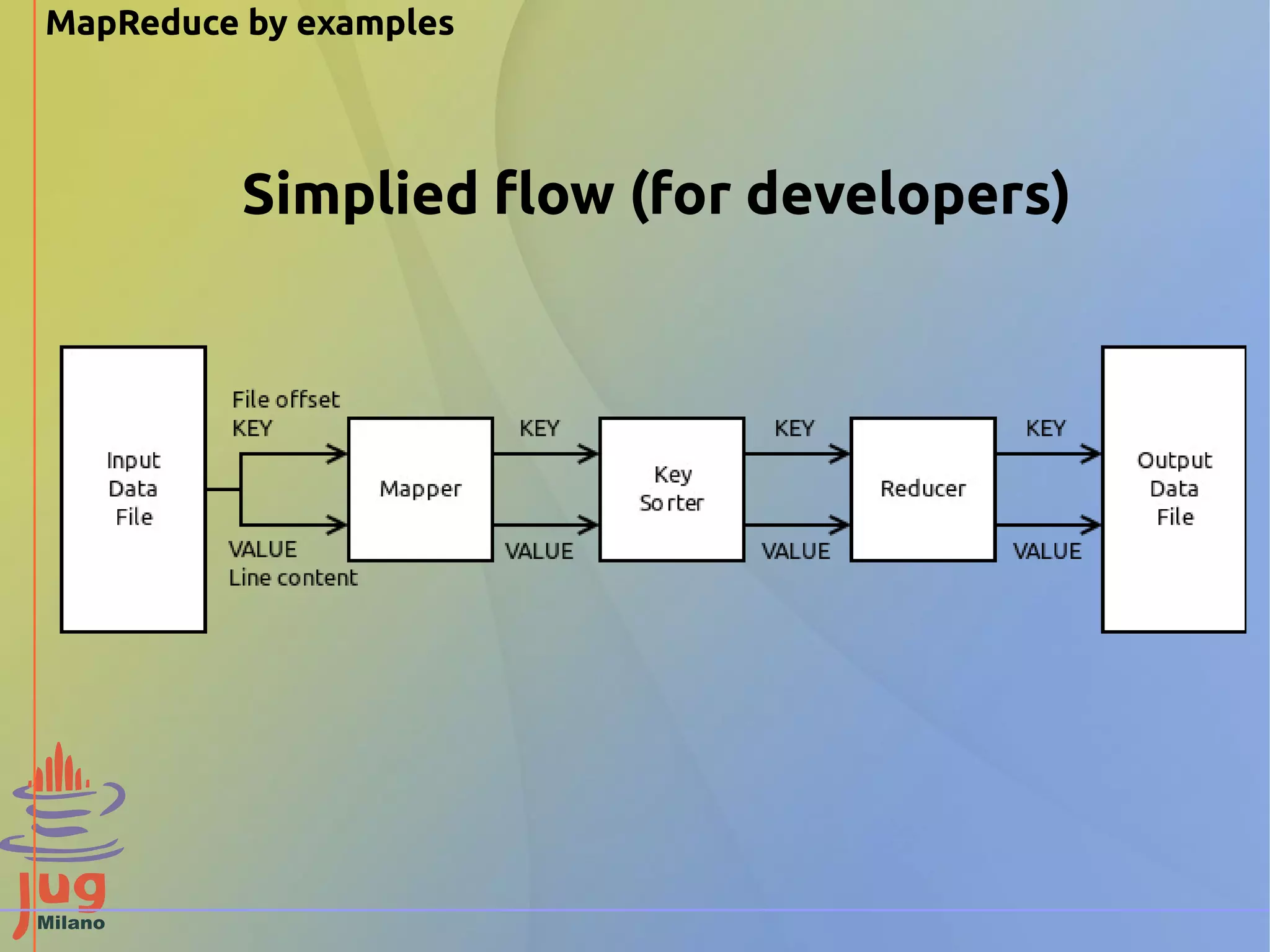 MapReduce by examples

Simplied flow (for developers)

Input Data File

File offset
KEY

VALUE
Line content

Mapper

KEY

VALUE

Key Sorter

KEY

VALUE

Reducer

KEY

VALUE

Output Data File

jug
Milano